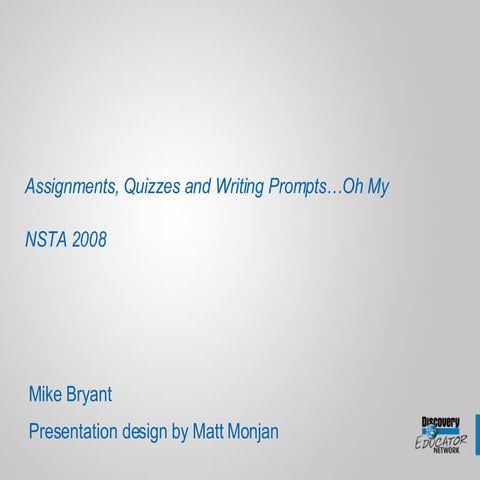 Assignments, Quizzes and Writing Prompts…Oh My

NSTA 2008

Mike Bryant

Presentation design by Matt Monjan

Discovery EDUCATOR NETWORK